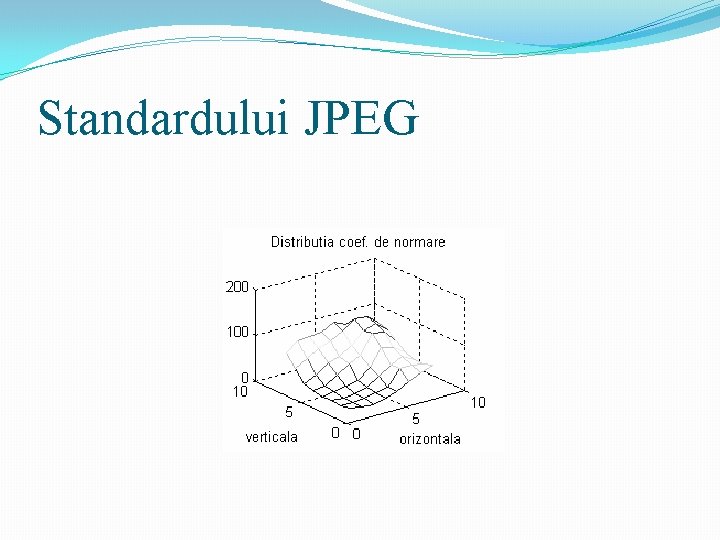 Standardului JPEG

Distributia coef. de normare

200
100
0
10
5
0
verticala
0
5
10
orizontala